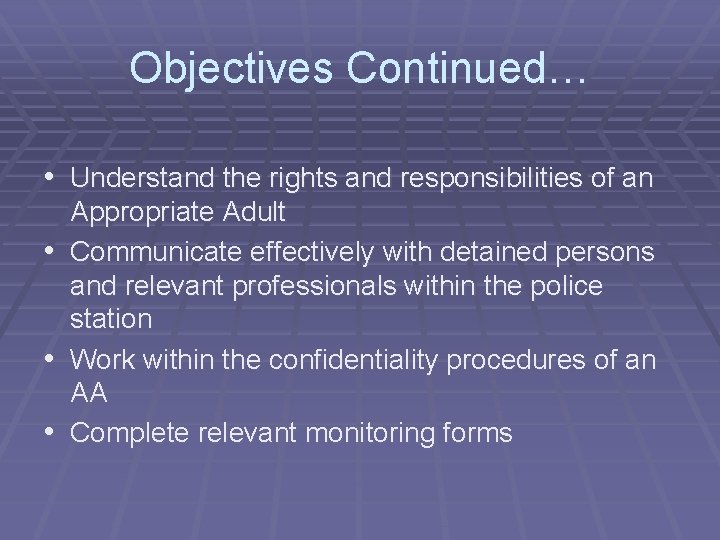 Objectives Continued…

• Understand the rights and responsibilities of an Appropriate Adult
• Communicate effectively with detained persons and relevant professionals within the police station
• Work within the confidentiality procedures of an AA
• Complete relevant monitoring forms